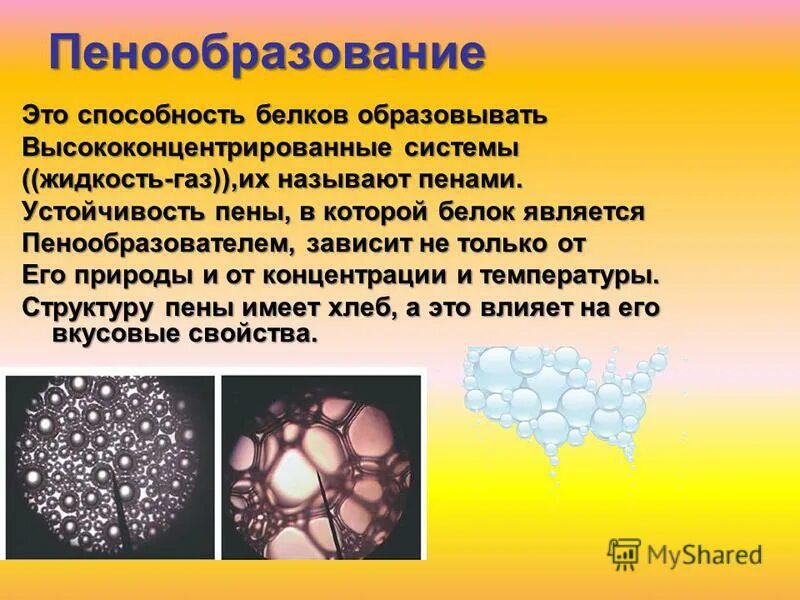 Пенообразование

Это способность белков образовывать Высококонцентрированные системы ((жидкость-газ)),их называют пенами.
Устойчивость пены, в которой белок является Пенообразователем, зависит не только от Его природы и от концентрации и температуры.
Структуру пены имеет хлеб, а это влияет на его вкусовые свойства.

MyShared